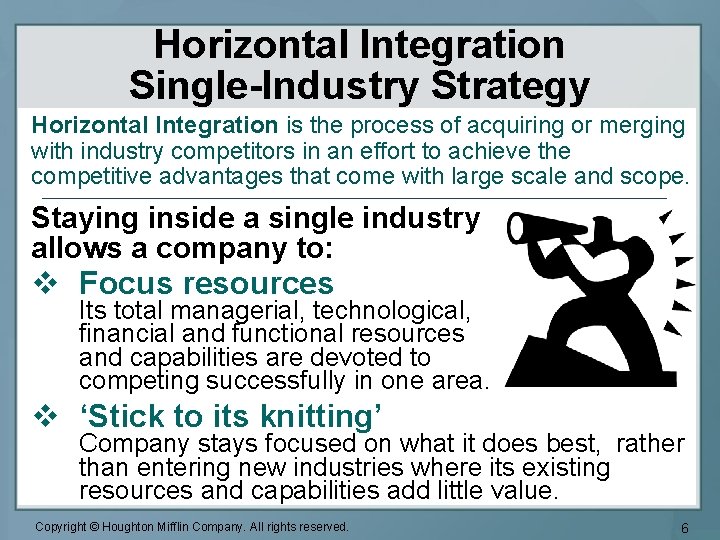 Horizontal Integration
Single-Industry Strategy

Horizontal Integration is the process of acquiring or merging with industry competitors in an effort to achieve the competitive advantages that come with large scale and scope.

Staying inside a single industry allows a company to:

❖ Focus resources
Its total managerial, technological, financial and functional resources and capabilities are devoted to competing successfully in one area.

❖ ‘Stick to its knitting’
Company stays focused on what it does best, rather than entering new industries where its existing resources and capabilities add little value.

Copyright © Houghton Mifflin Company. All rights reserved.

6